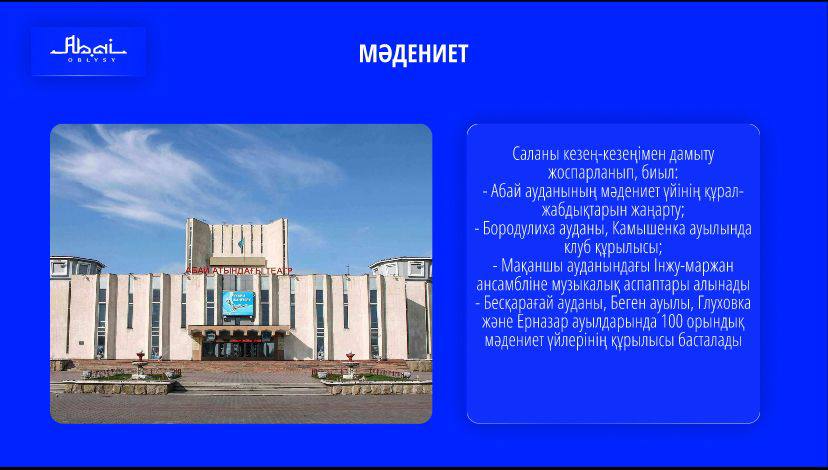 Abai
OBLYSY

МӘДЕНИЕТ

АБАЙ АТЫНДАҒЫ ТЕАТР

Саланы кезең-кезеңімен дамыту жоспарланып, биыл:
- Абай ауданының мәдениет үйінің құрал-жабдықтарын жаңарту;
- Бородулиха ауданы, Камышенка ауылында клуб құрылысы;
- Мақаншы ауданындағы Інжу-маржан ансамбліне музыкалық аспаптары алынады
- Бесқарағай ауданы, Беген ауылы, Глуховка және Ерназар ауылдарында 100 орындық мәдениет үйлерінің құрылысы басталады